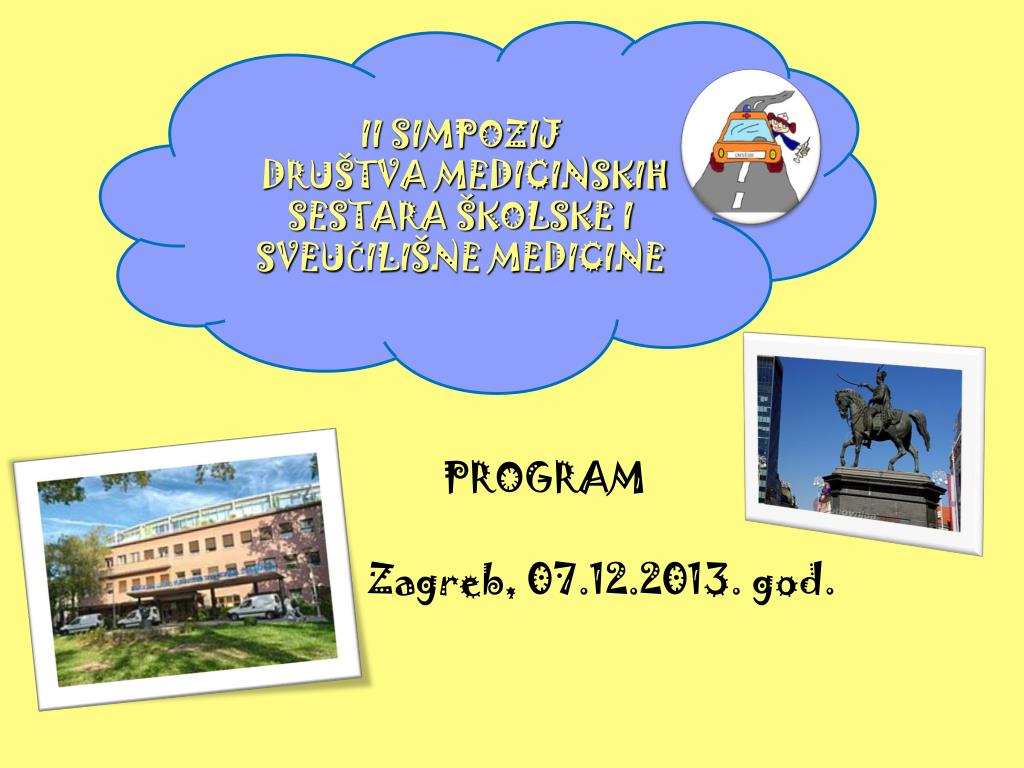 II SIMPOZIJ
DRUŠTVA MEDICINSKIH SESTARA ŠKOLSKE I SVEUČILIŠNE MEDICINE

PROGRAM

Zagreb, 07.12.2013. god.